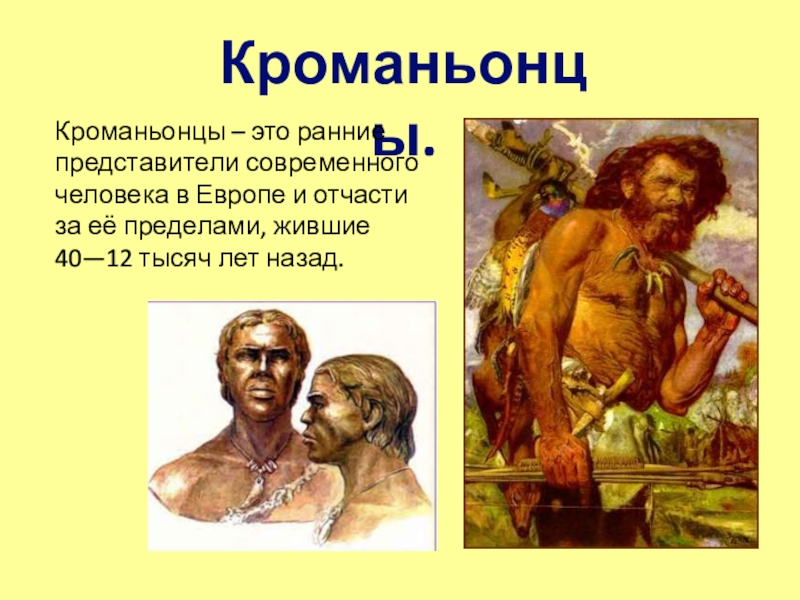 Кроманьонцы.

Кроманьонцы – это ранние представители современного человека в Европе и отчасти за её пределами, жившие 40—12 тысяч лет назад.